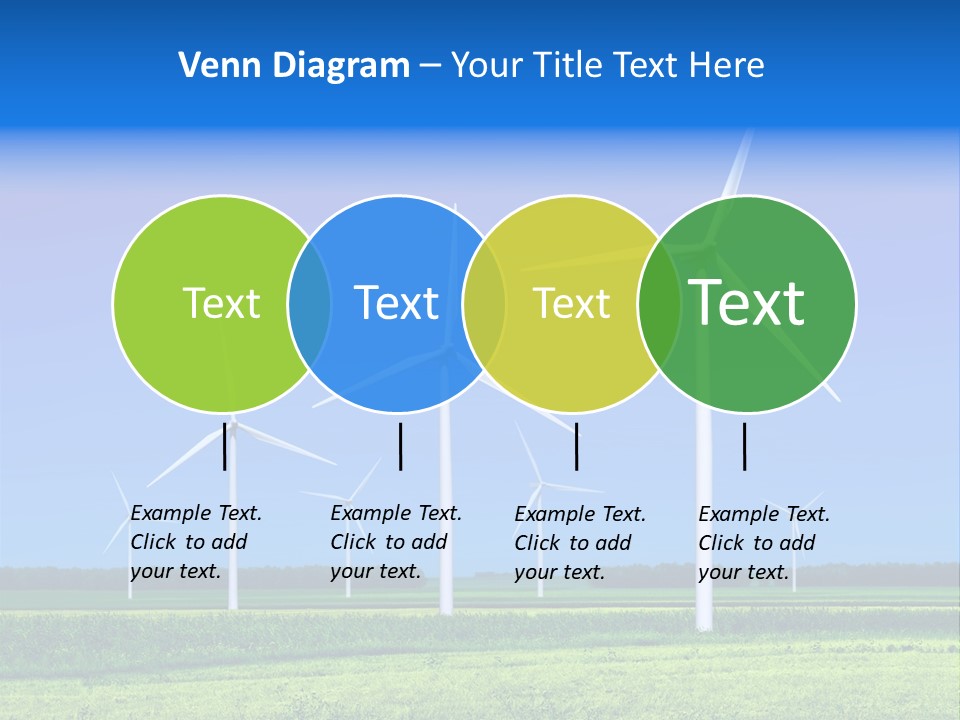 Venn Diagram – Your Title Text Here

Text

Text

Text

Text

Example Text. Click to add your text.

Example Text. Click to add your text.

Example Text. Click to add your text.

Example Text. Click to add your text.